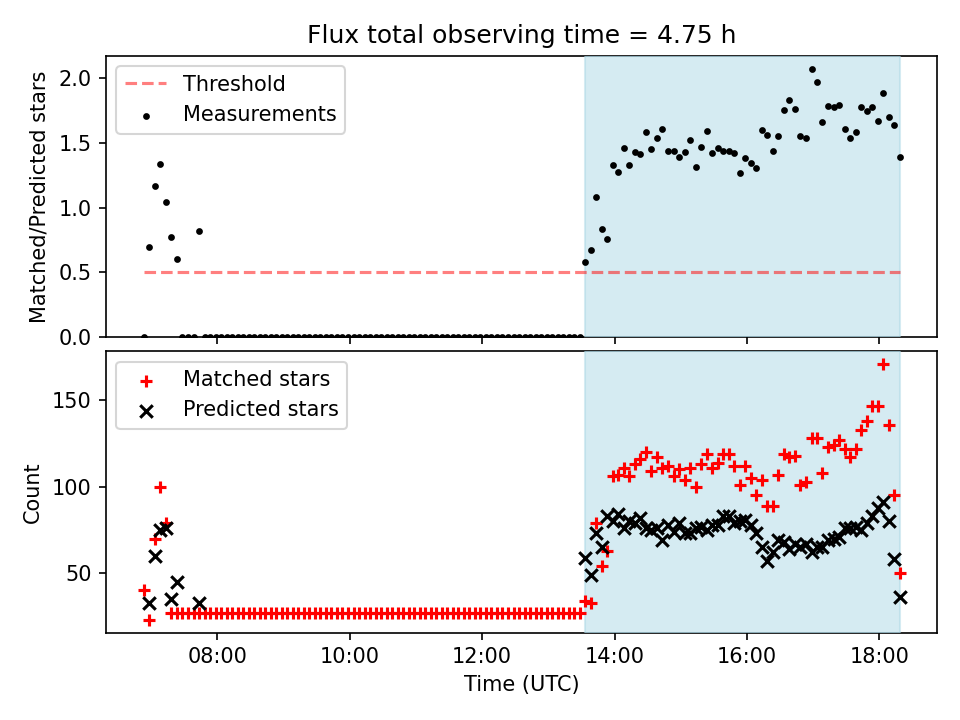 Flux total observing time = 4.75 h

Threshold
Measurements

Matched/Predicted stars

2.0
1.5
1.0
0.5
0.0

Matched stars
Predicted stars

Count

150
100
50

08:00
10:00
12:00
14:00
16:00
18:00

Time (UTC)